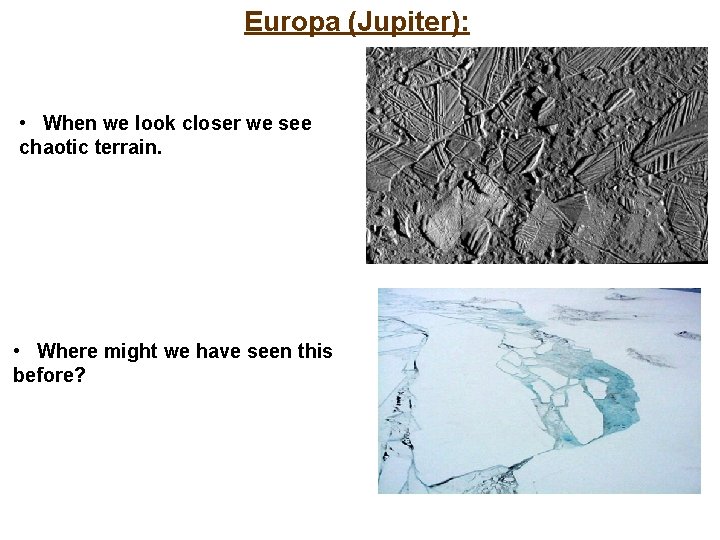 Europa (Jupiter):

• When we look closer we see chaotic terrain.

• Where might we have seen this before?